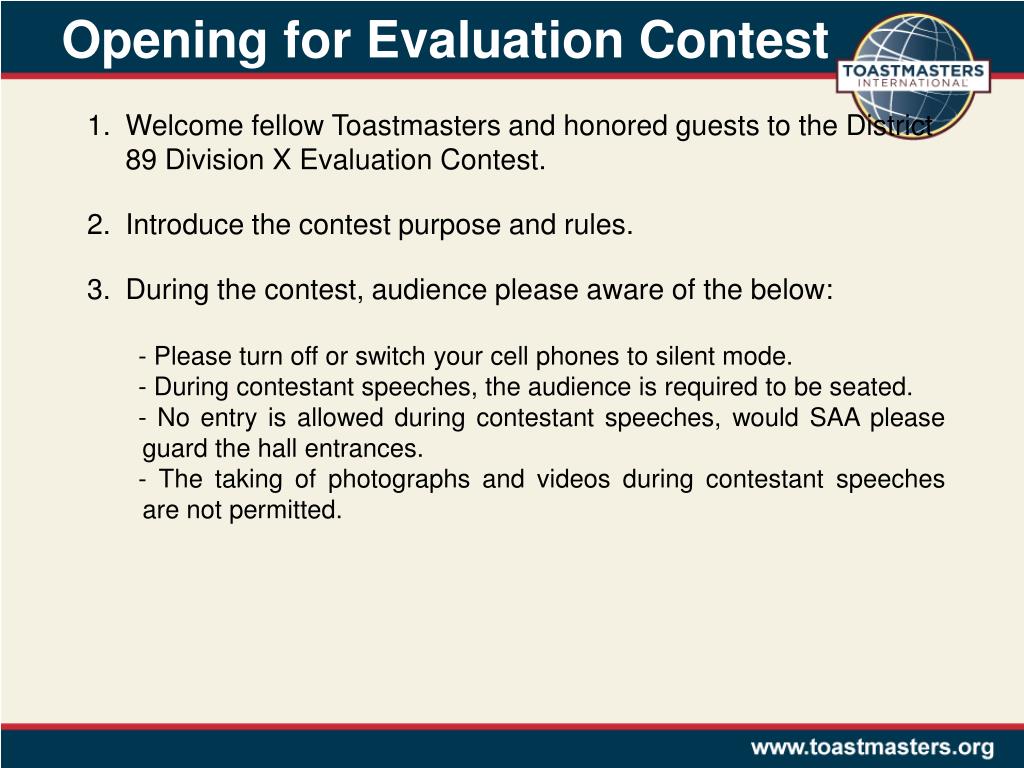 Opening for Evaluation Contest

TOASTMASTERS INTERNATIONAL

1. Welcome fellow Toastmasters and honored guests to the District 89 Division X Evaluation Contest.

2. Introduce the contest purpose and rules.

3. During the contest, audience please aware of the below:

- Please turn off or switch your cell phones to silent mode.
- During contestant speeches, the audience is required to be seated.
- No entry is allowed during contestant speeches, would SAA please guard the hall entrances.
- The taking of photographs and videos during contestant speeches are not permitted.

www.toastmasters.org